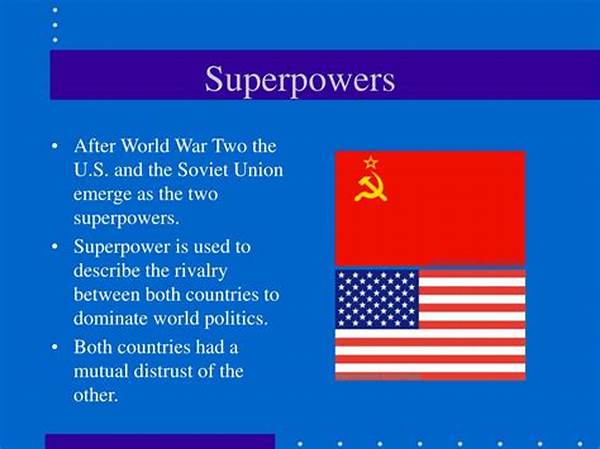 Superpowers

• After World War Two the U.S. and the Soviet Union emerge as the two superpowers.
• Superpower is used to describe the rivalry between both countries to dominate world politics.
• Both countries had a mutual distrust of the other.